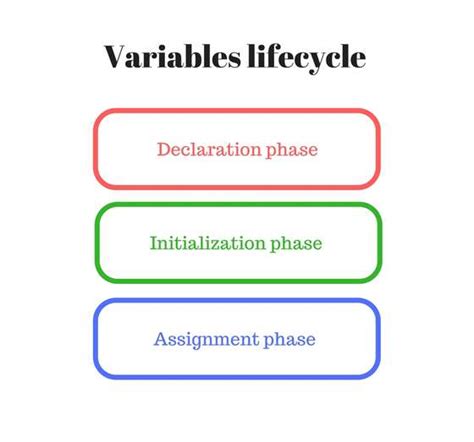 Variables lifecycle

Declaration phase

Initialization phase

Assignment phase